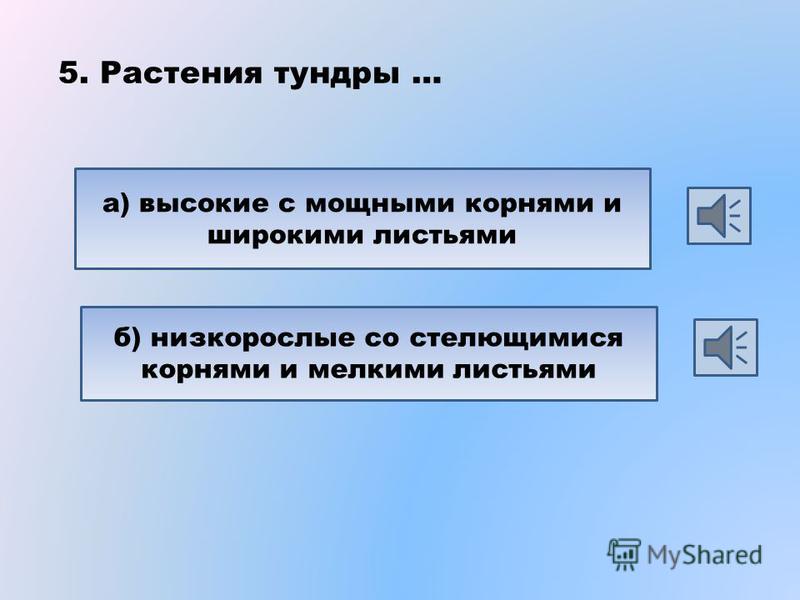 5. Растения тундры …

а) высокие с мощными корнями и широкими листьями

б) низкорослые со стелющимися корнями и мелкими листьями

MyShared